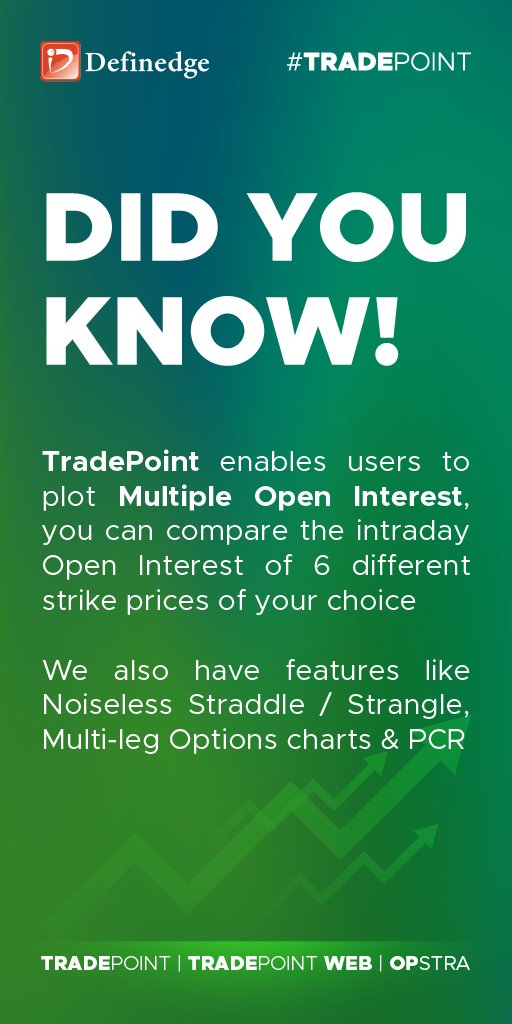 Definedge

#TRADEPOINT

DID YOU KNOW!

TradePoint enables users to plot Multiple Open Interest, you can compare the intraday Open Interest of 6 different strike prices of your choice

We also have features like Noiseless Straddle / Strangle, Multi-leg Options charts & PCR

TRADEPOINT | TRADEPOINT WEB | OPSTRA